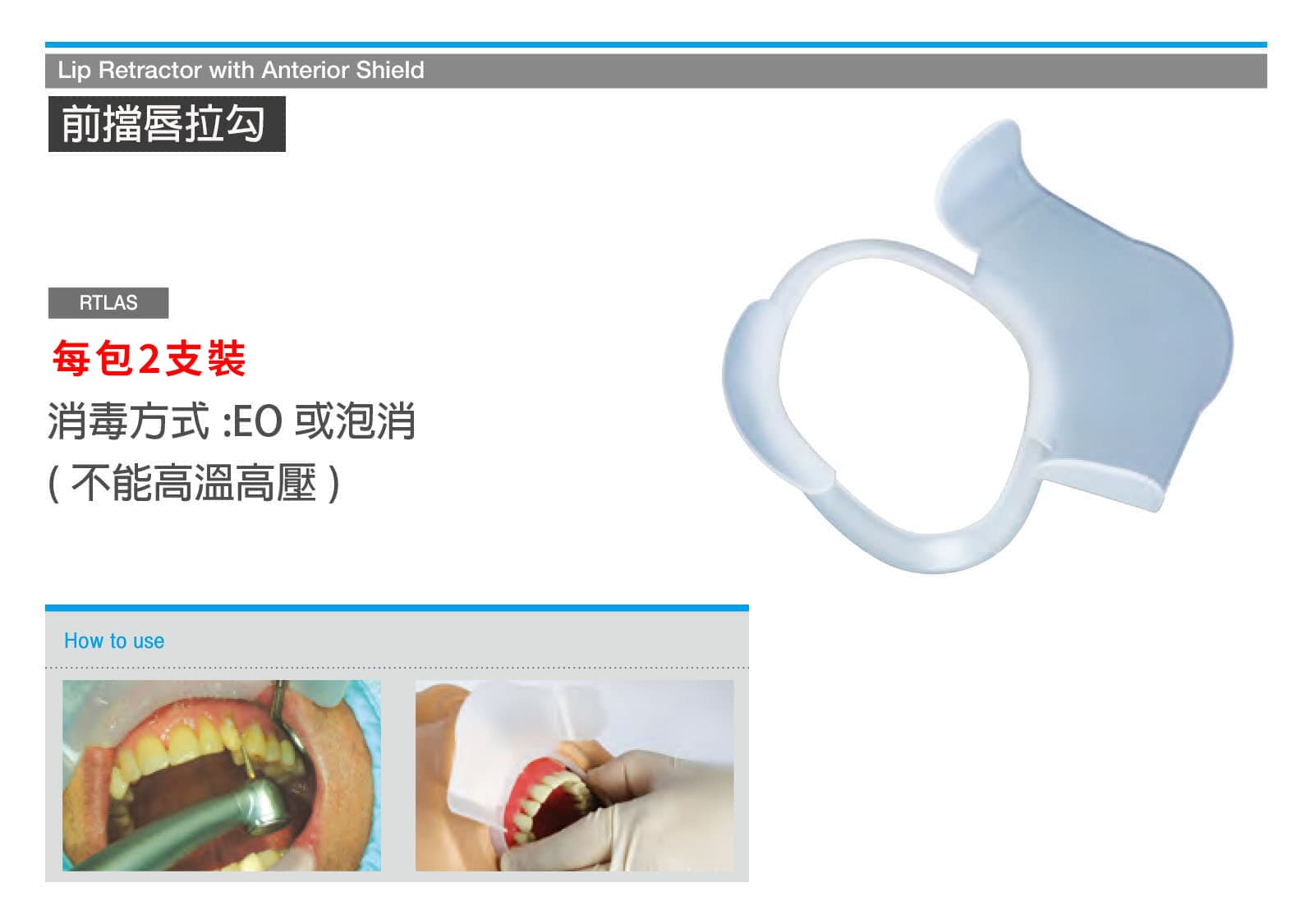 Lip Retractor with Anterior Shield

前擋唇拉勾

RTLAS

每包2支裝

消毒方式 :EO 或泡消

( 不能高溫高壓 )

How to use